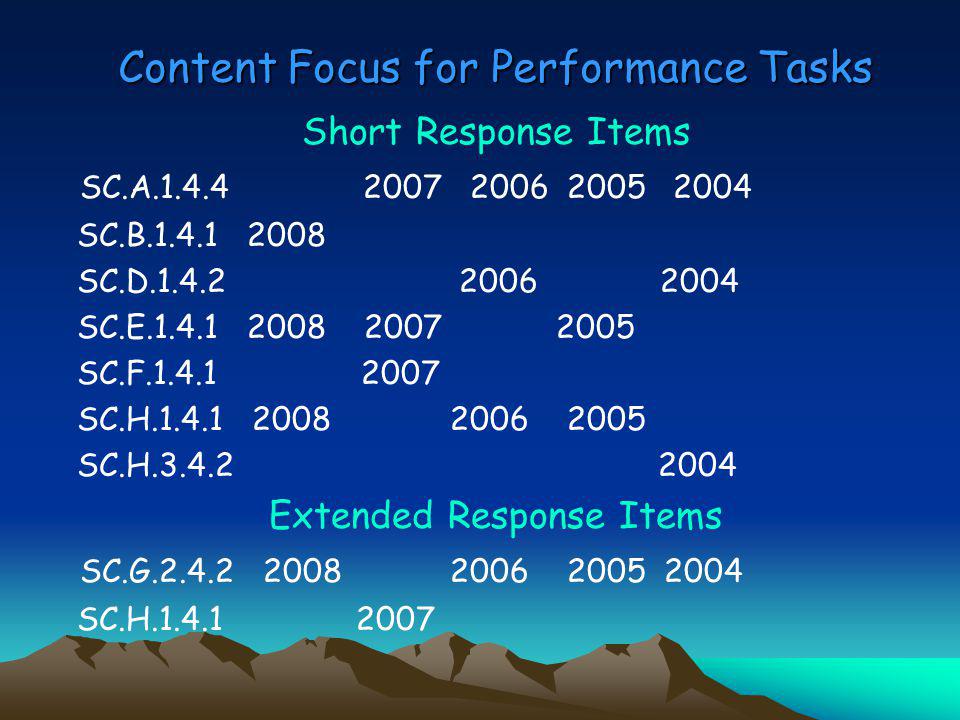 Content Focus for Performance Tasks

Short Response Items

SC.A.1.4.4 2007 2006 2005 2004
SC.B.1.4.1 2008
SC.D.1.4.2 2006 2004
SC.E.1.4.1 2008 2007 2005
SC.F.1.4.1 2007
SC.H.1.4.1 2008 2006 2005
SC.H.3.4.2 2004

Extended Response Items

SC.G.2.4.2 2008 2006 2005 2004
SC.H.1.4.1 2007